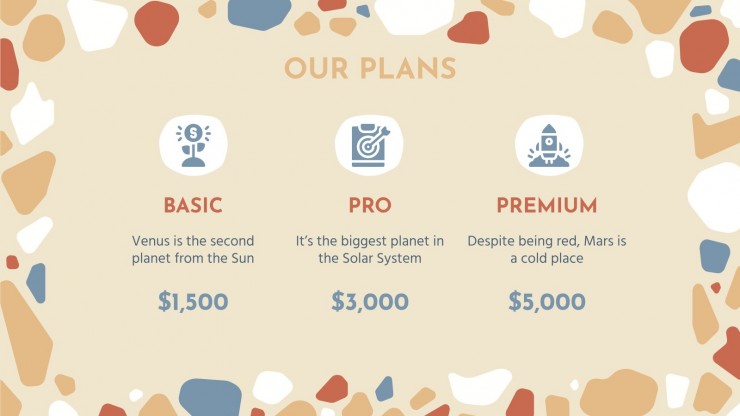 OUR PLANS

BASIC

Venus is the second planet from the Sun

$1,500

PRO

It's the biggest planet in the Solar System

$3,000

PREMIUM

Despite being red, Mars is a cold place

$5,000